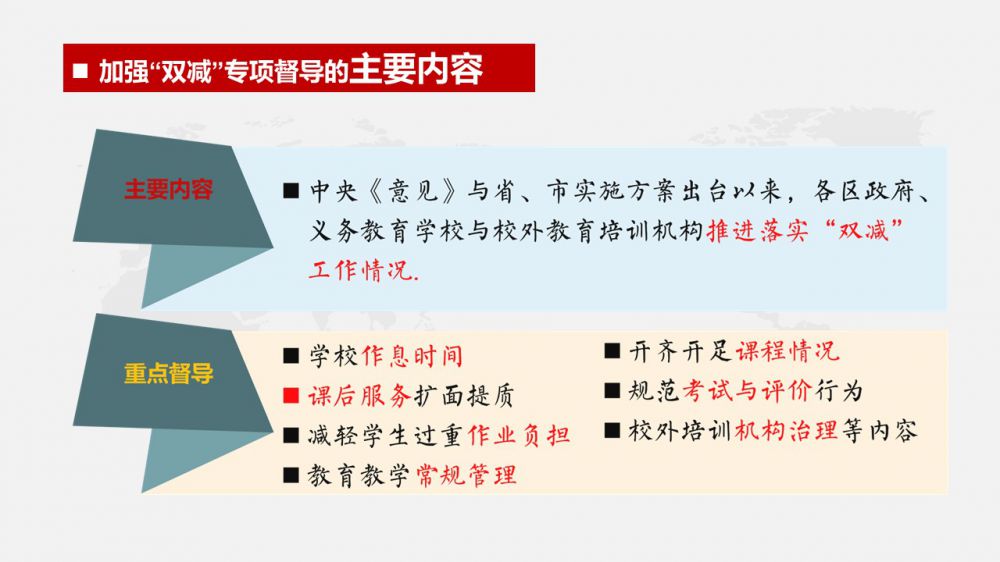 ■ 加强“双减”专项督导的主要内容

主要内容

■ 中央《意见》与省、市实施方案出台以来，各区政府、义务教育学校与校外教育培训机构推进落实“双减”工作情况.

重点督导

■ 学校作息时间

■ 课后服务扩面提质

■ 减轻学生过重作业负担

■ 教育教学常规管理

■ 开齐开足课程情况

■ 规范考试与评价行为

■ 校外培训机构治理等内容